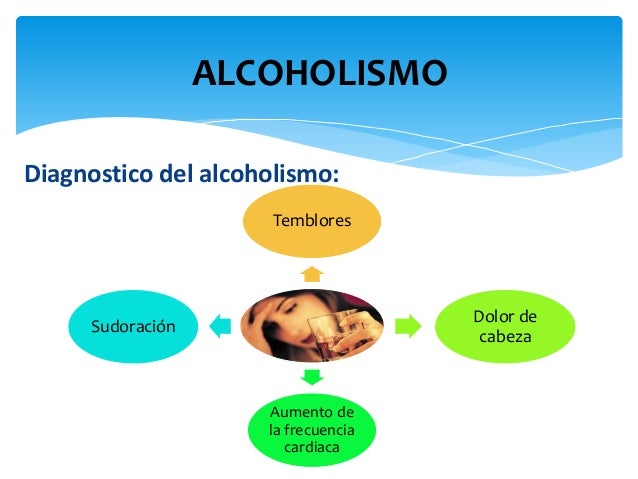 ALCOHOLISMO

Diagnostico del alcoholismo:

Temblores

Sudoración

Dolor de cabeza

Aumento de la frecuencia cardiaca